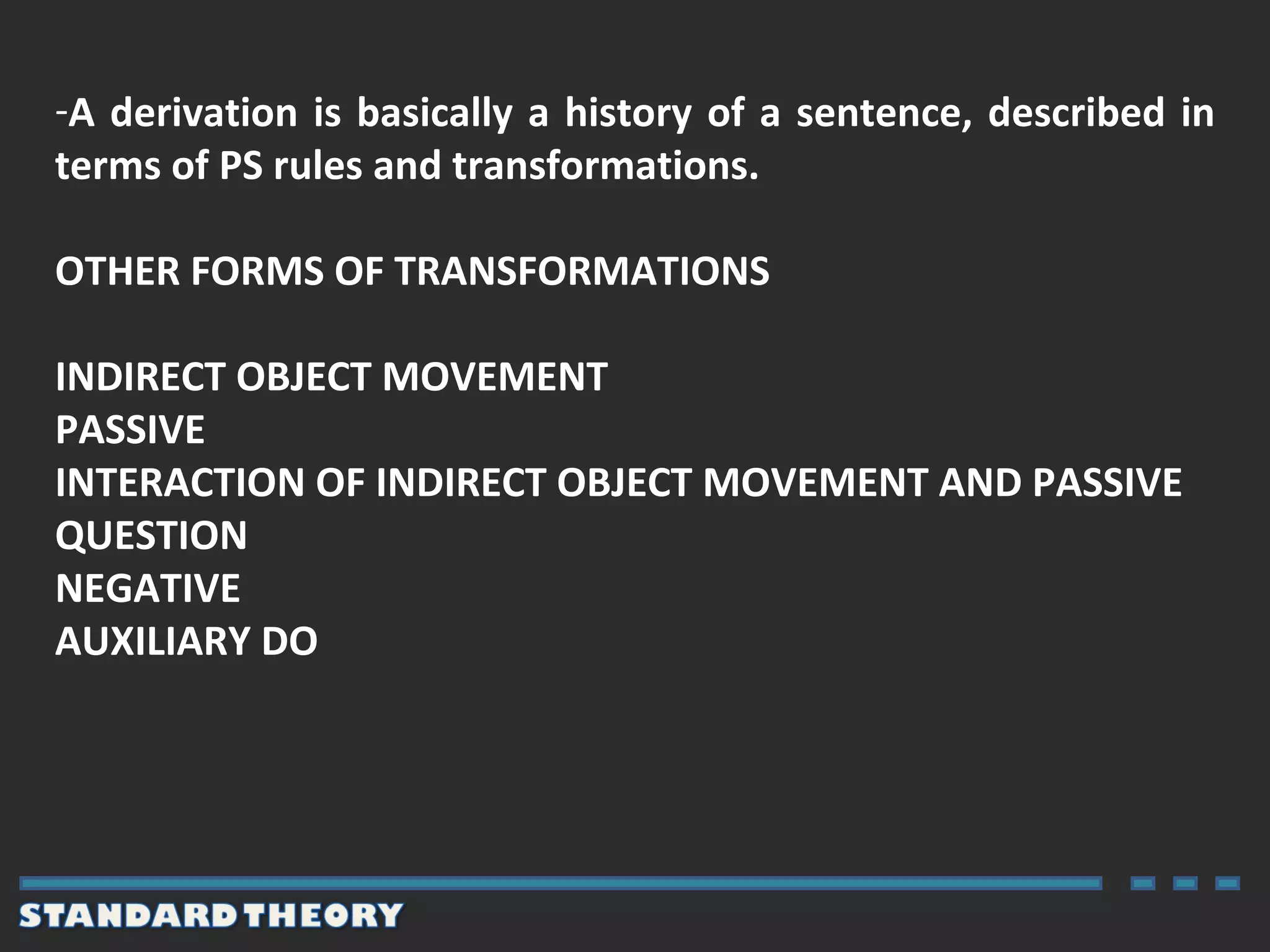 -A derivation is basically a history of a sentence, described in terms of PS rules and transformations.

OTHER FORMS OF TRANSFORMATIONS

INDIRECT OBJECT MOVEMENT
PASSIVE
INTERACTION OF INDIRECT OBJECT MOVEMENT AND PASSIVE
QUESTION
NEGATIVE
AUXILIARY DO

STANDARD THEORY